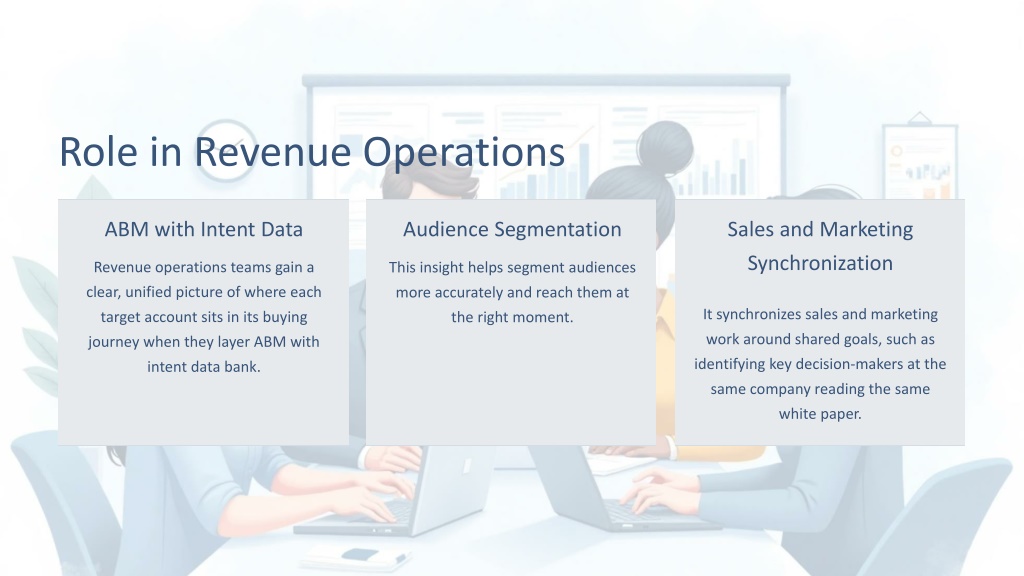 Role in Revenue Operations

ABM with Intent Data

Revenue operations teams gain a clear, unified picture of where each target account sits in its buying journey when they layer ABM with intent data bank.

Audience Segmentation

This insight helps segment audiences more accurately and reach them at the right moment.

Sales and Marketing Synchronization

It synchronizes sales and marketing work around shared goals, such as identifying key decision-makers at the same company reading the same white paper.